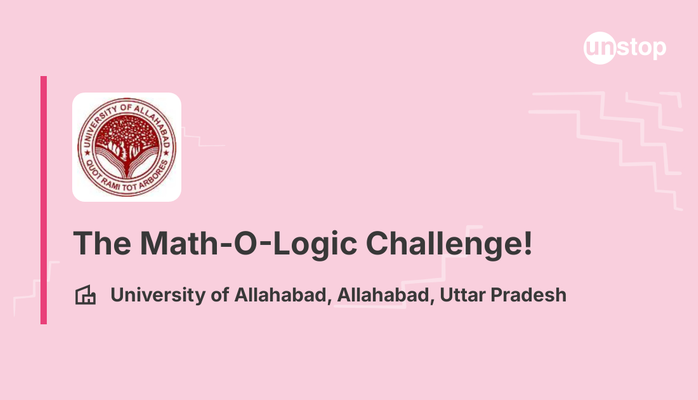 unstop

UNIVERSITY OF ALLAHABAD
QUOT RAMI TOT ARBORES

The Math-O-Logic Challenge!

University of Allahabad, Allahabad, Uttar Pradesh